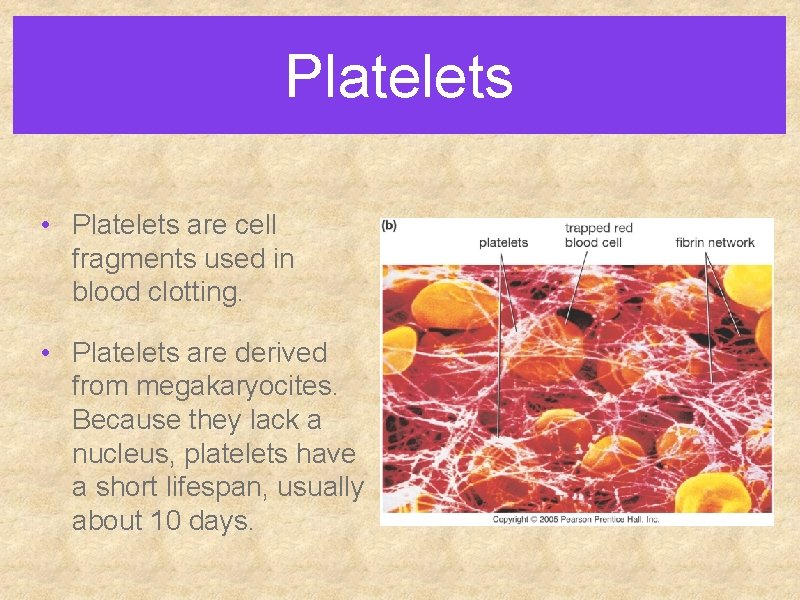 Platelets

• Platelets are cell fragments used in blood clotting.

• Platelets are derived from megakaryocites. Because they lack a nucleus, platelets have a short lifespan, usually about 10 days.

(b)

platelets

trapped red blood cell

fibrin network

Copyright © 2005 Pearson Prentice Hall, Inc.